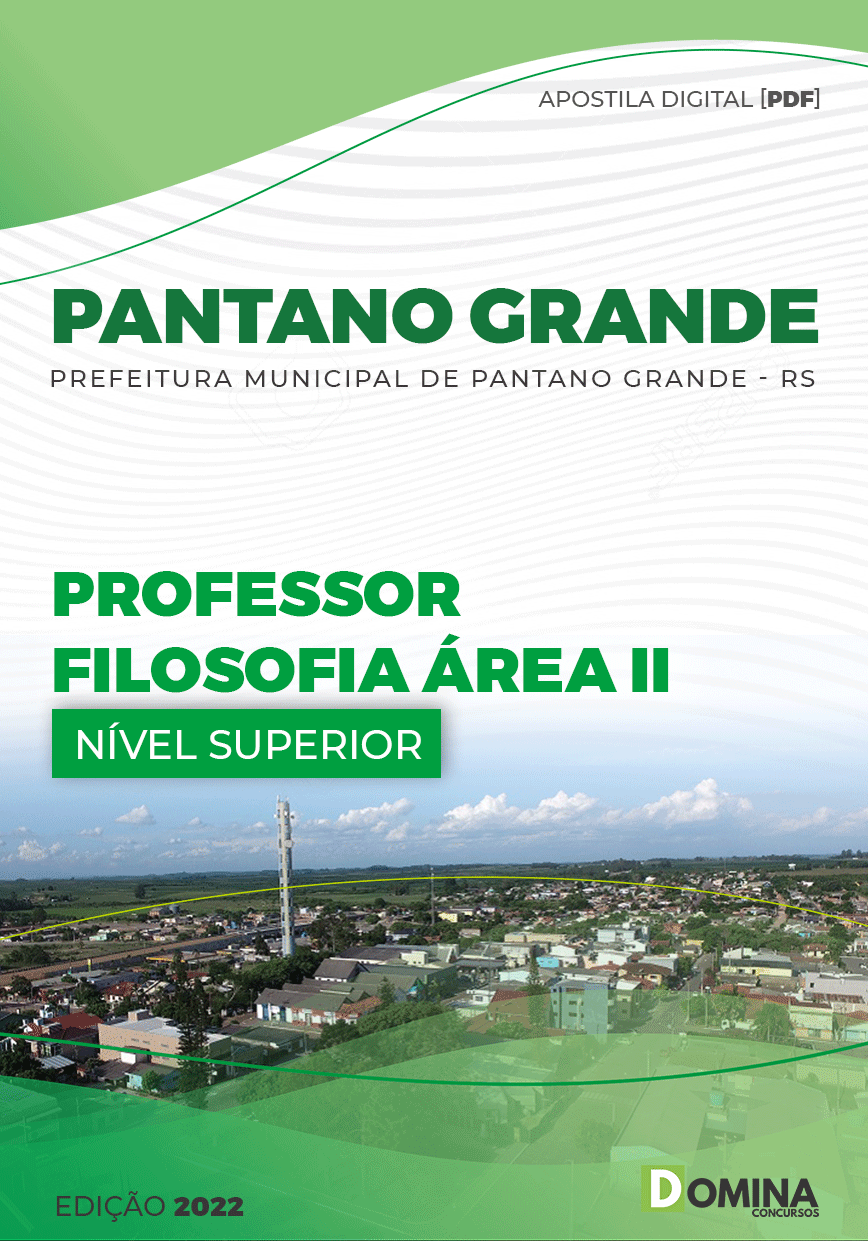 APOSTILA DIGITAL [PDF]

PANTANO GRANDE

PREFEITURA MUNICIPAL DE PANTANO GRANDE - RS

PROFESSOR
FILOSOFIA ÁREA II

NÍVEL SUPERIOR

EDIÇÃO 2022

DOMINA
CONCURSOS